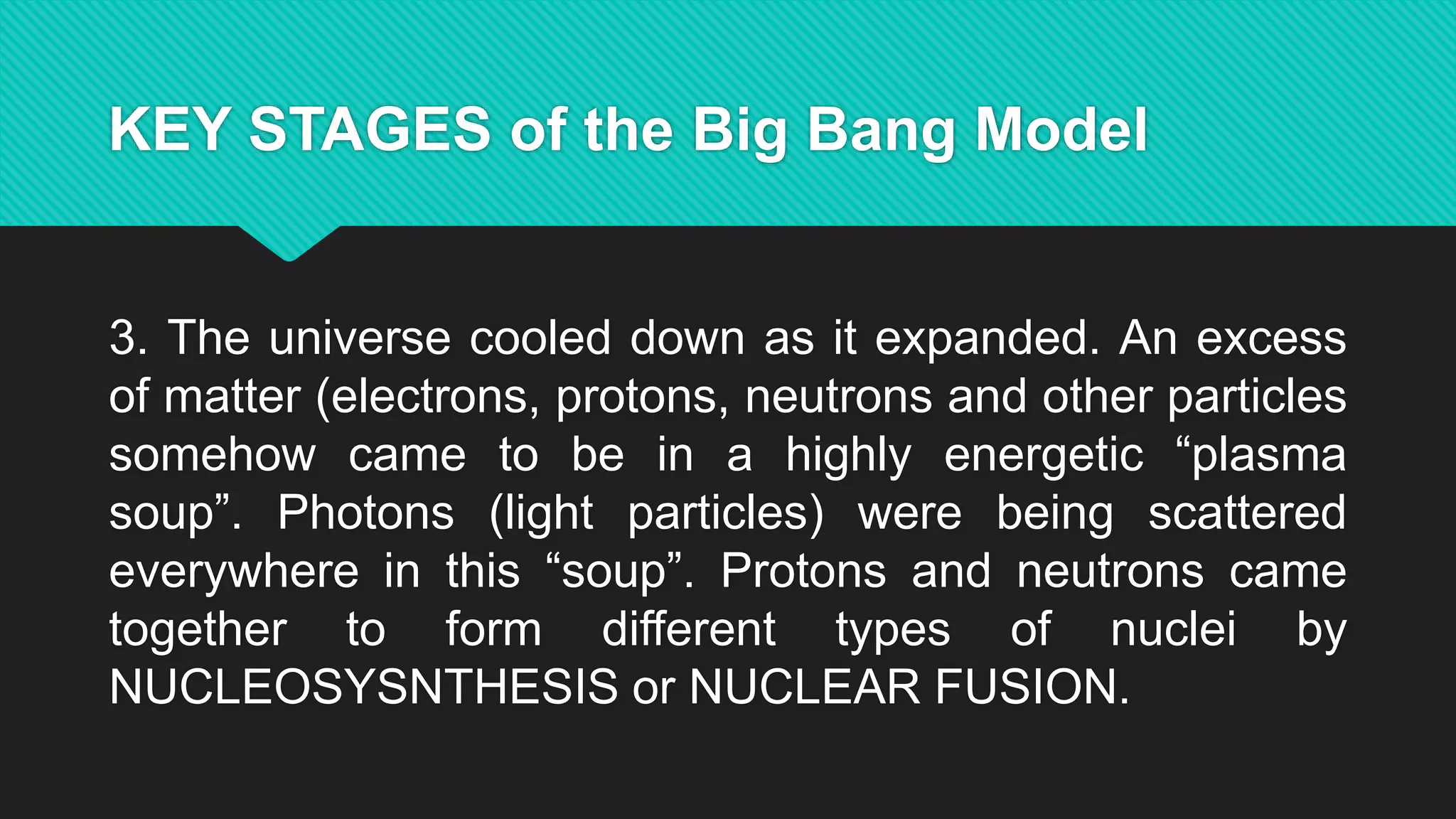 KEY STAGES of the Big Bang Model

3. The universe cooled down as it expanded. An excess of matter (electrons, protons, neutrons and other particles somehow came to be in a highly energetic “plasma soup”. Photons (light particles) were being scattered everywhere in this “soup”. Protons and neutrons came together to form different types of nuclei by NUCLEOSYSNTHESIS or NUCLEAR FUSION.